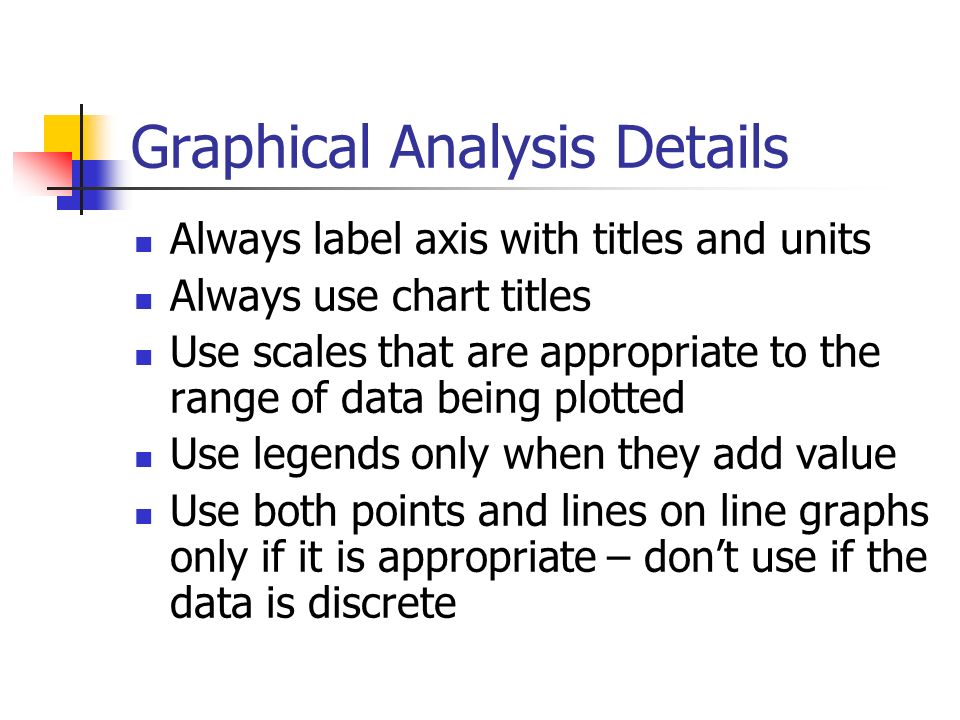 Graphical Analysis Details

- Always label axis with titles and units
- Always use chart titles
- Use scales that are appropriate to the range of data being plotted
- Use legends only when they add value
- Use both points and lines on line graphs only if it is appropriate – don’t use if the data is discrete